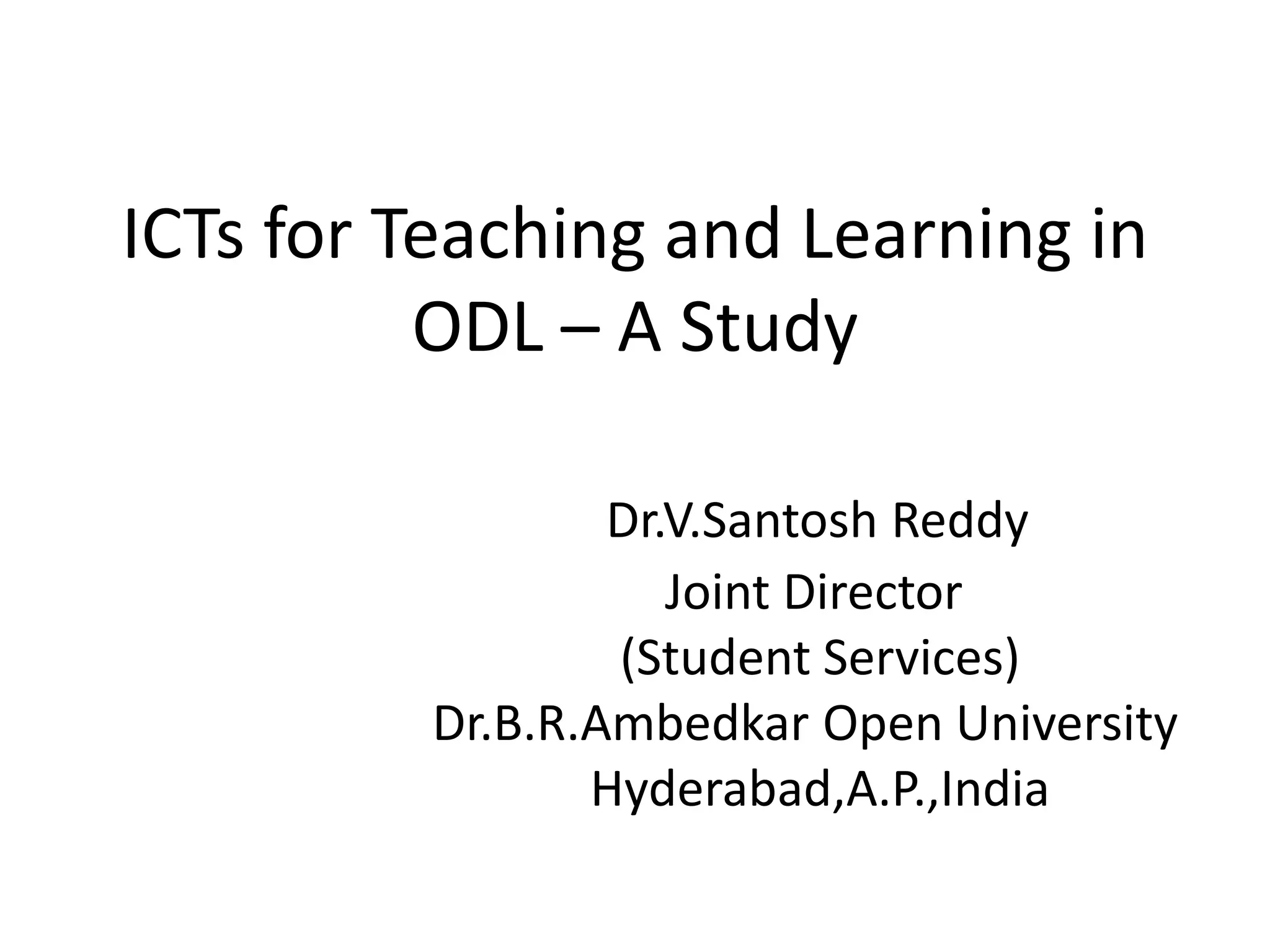 ICTs for Teaching and Learning in ODL – A Study

Dr.V.Santosh Reddy
Joint Director
(Student Services)
Dr.B.R.Ambedkar Open University
Hyderabad,A.P.,India